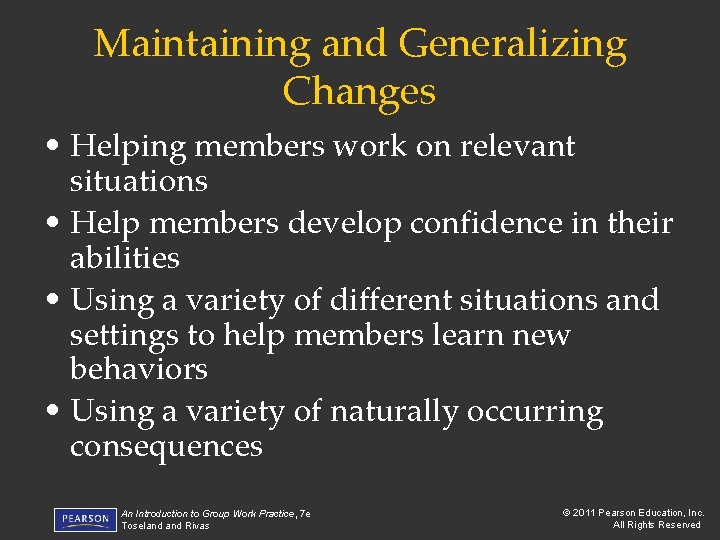 Maintaining and Generalizing Changes

• Helping members work on relevant situations
• Help members develop confidence in their abilities
• Using a variety of different situations and settings to help members learn new behaviors
• Using a variety of naturally occurring consequences

PEARSON

An Introduction to Group Work Practice, 7e
Toseland and Rivas

© 2011 Pearson Education, Inc.
All Rights Reserved